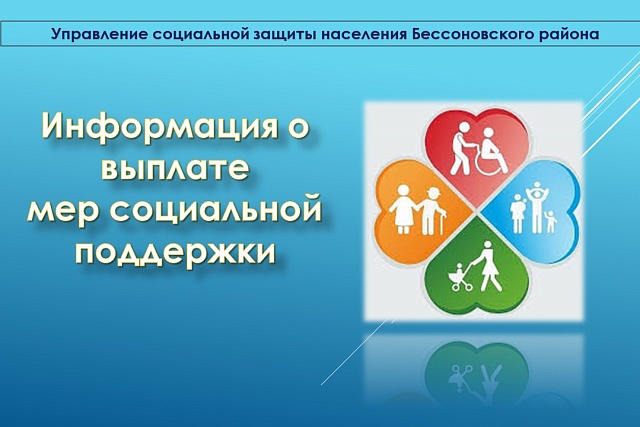 Управление социальной защиты населения Бессоновского района

Информация о выплате мер социальной поддержки